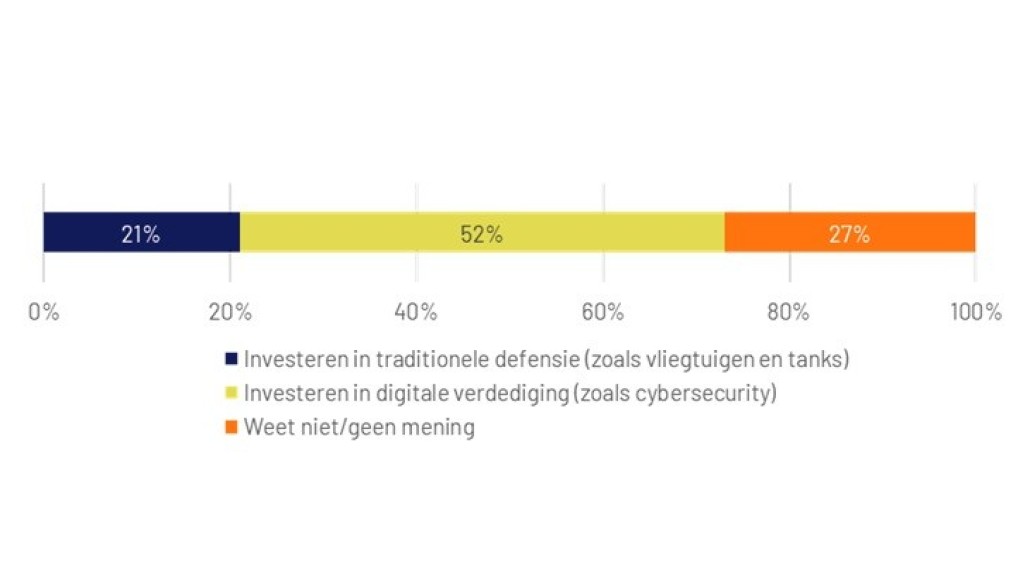 21%
52%
27%

0%
20%
40%
60%
80%
100%

Investeren in traditionele defensie (zoals vliegtuigen en tanks)
Investeren in digitale verdediging (zoals cybersecurity)
Weet niet/geen mening